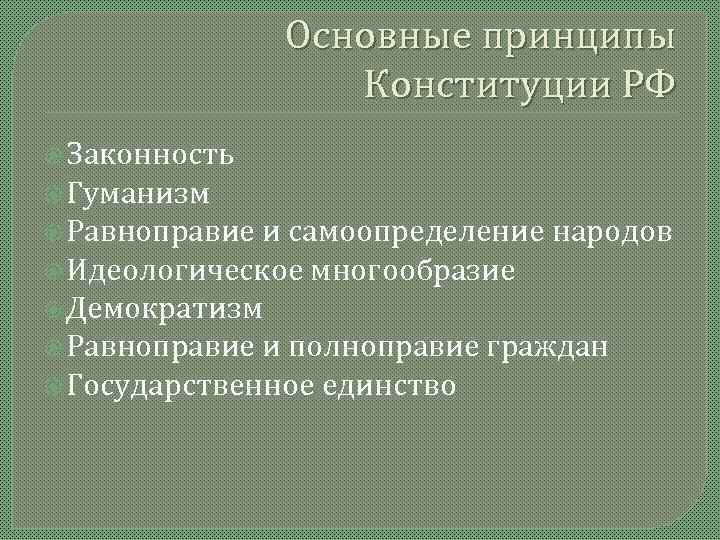 Основные принципы Конституции РФ

Законность
Гуманизм
Равноправие и самоопределение народов
Идеологическое многообразие
Демократизм
Равноправие и полноправие граждан
Государственное единство